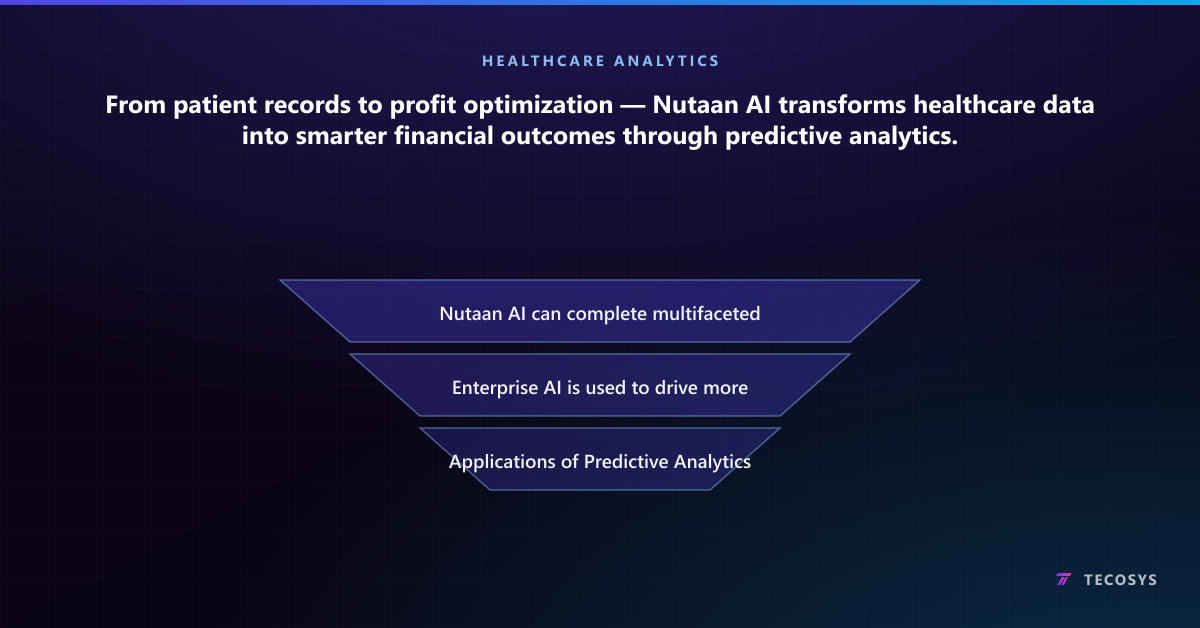 HEALTHCARE ANALYTICS

From patient records to profit optimization — Nutaan AI transforms healthcare data into smarter financial outcomes through predictive analytics.

Nutaan AI can complete multifaceted

Enterprise AI is used to drive more

Applications of Predictive Analytics

TECOSYS